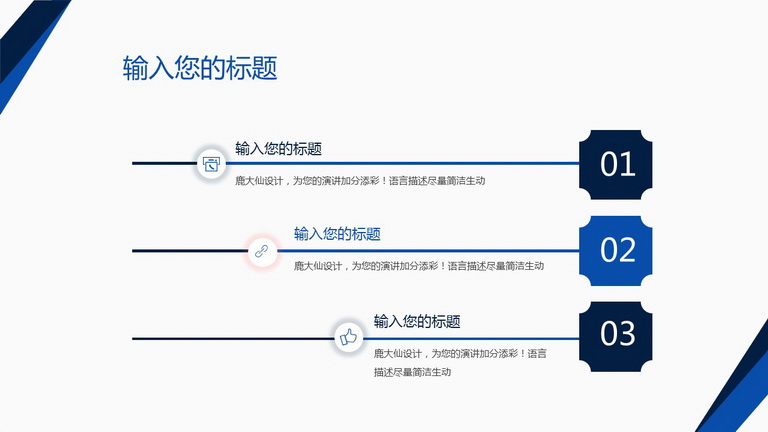 输入您的标题

输入您的标题

鹿大仙设计，为您的演讲加分添彩！语言描述尽量简洁生动

01

输入您的标题

鹿大仙设计，为您的演讲加分添彩！语言描述尽量简洁生动

02

输入您的标题

鹿大仙设计，为您的演讲加分添彩！语言描述尽量简洁生动

03